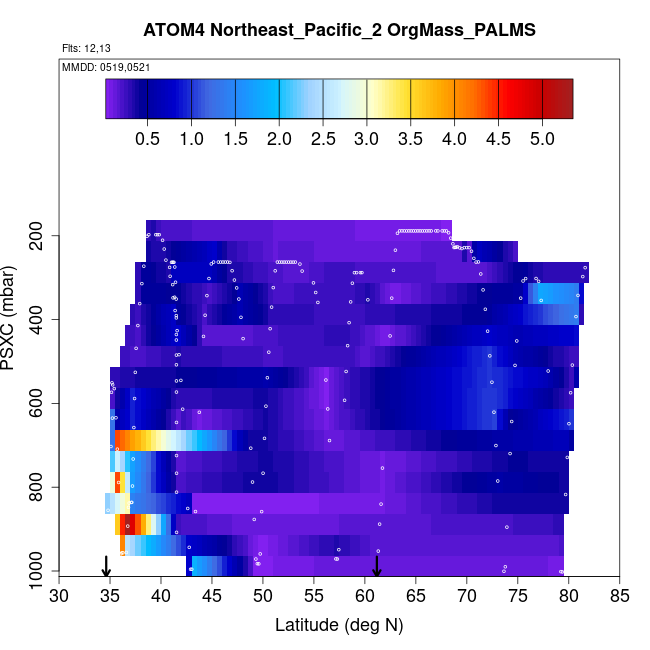 ATOM4 Northeast_Pacific_2 OrgMass_PALMS

Flts: 12,13

MMDD: 0519,0521

0.5 1.0 1.5 2.0 2.5 3.0 3.5 4.0 4.5 5.0

PSXC (mbar)

200
400
600
800
1000

30 35 40 45 50 55 60 65 70 75 80 85

Latitude (deg N)